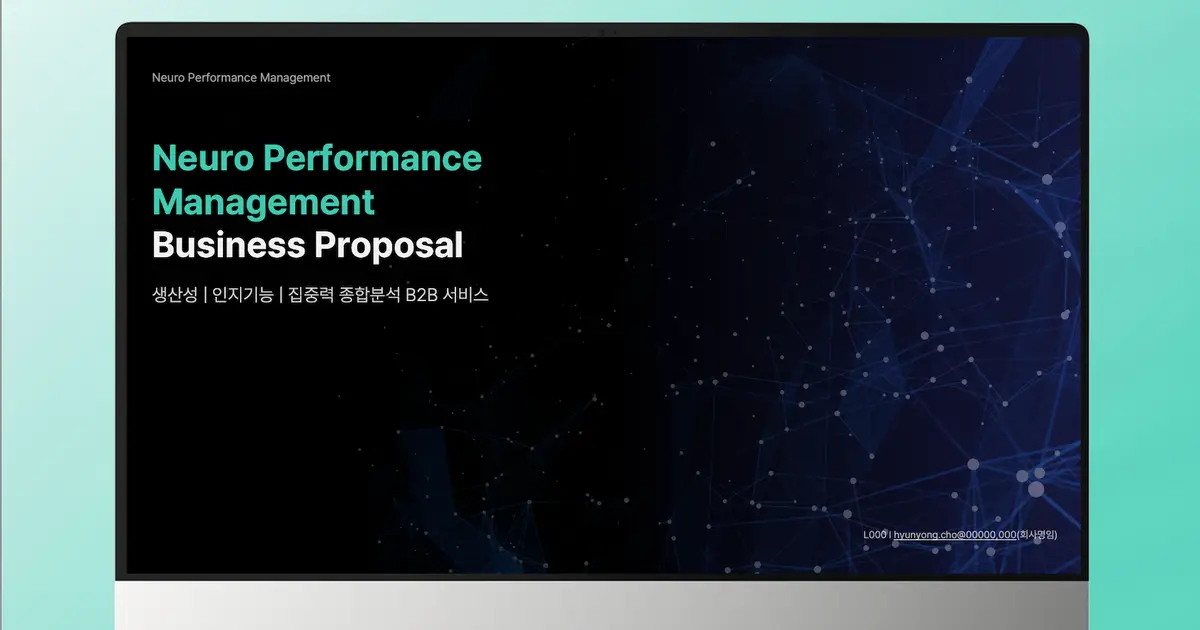 Neuro Performance Management

Neuro Performance Management
Business Proposal

생산성 | 인지기능 | 집중력 종합분석 B2B 서비스

L000 | hyunyong.cho@00000.000(회사명임)